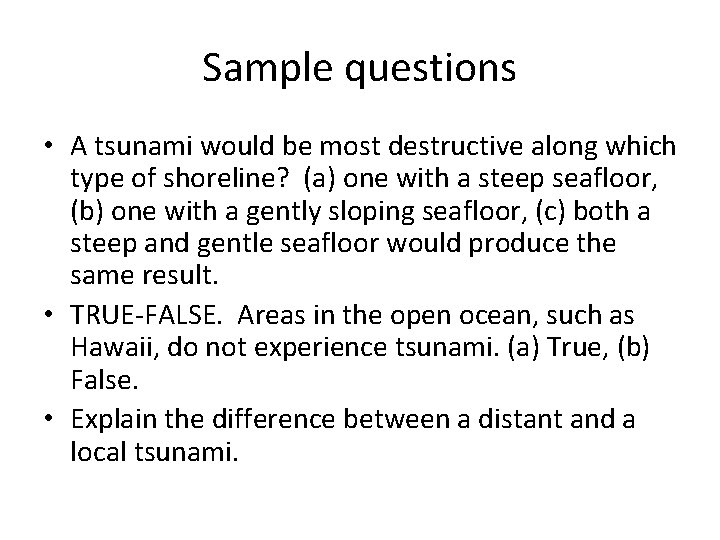 Sample questions

• A tsunami would be most destructive along which type of shoreline? (a) one with a steep seafloor, (b) one with a gently sloping seafloor, (c) both a steep and gentle seafloor would produce the same result.

• TRUE-FALSE. Areas in the open ocean, such as Hawaii, do not experience tsunami. (a) True, (b) False.

• Explain the difference between a distant and a local tsunami.